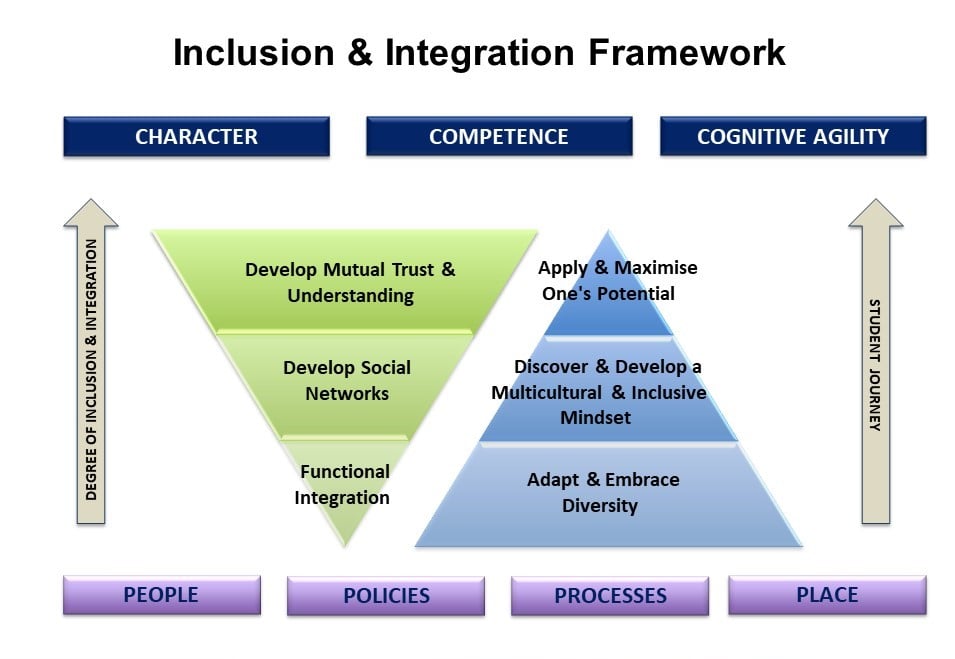 Inclusion & Integration Framework

CHARACTER

COMPETENCE

COGNITIVE AGILITY

DEGREE OF INCLUSION & INTEGRATION

Develop Mutual Trust & Understanding

Develop Social Networks

Functional Integration

Apply & Maximise One's Potential

Discover & Develop a Multicultural & Inclusive Mindset

Adapt & Embrace Diversity

STUDENT JOURNEY

PEOPLE

POLICIES

PROCESSES

PLACE